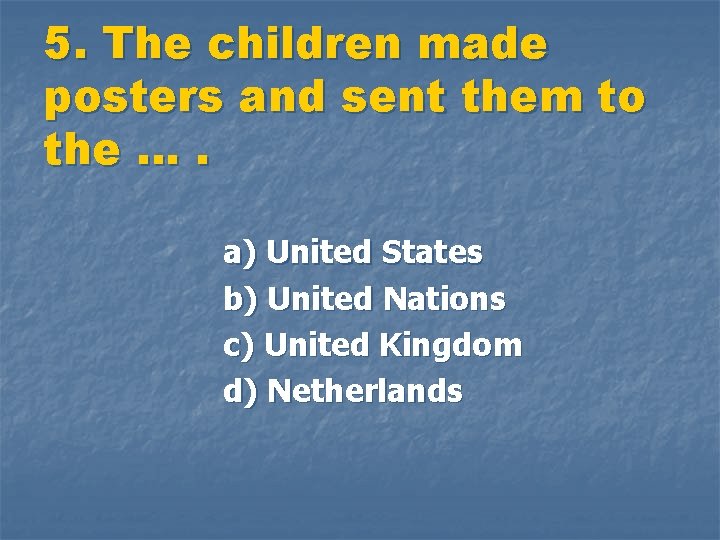 5. The children made posters and sent them to the … .

a) United States
b) United Nations
c) United Kingdom
d) Netherlands